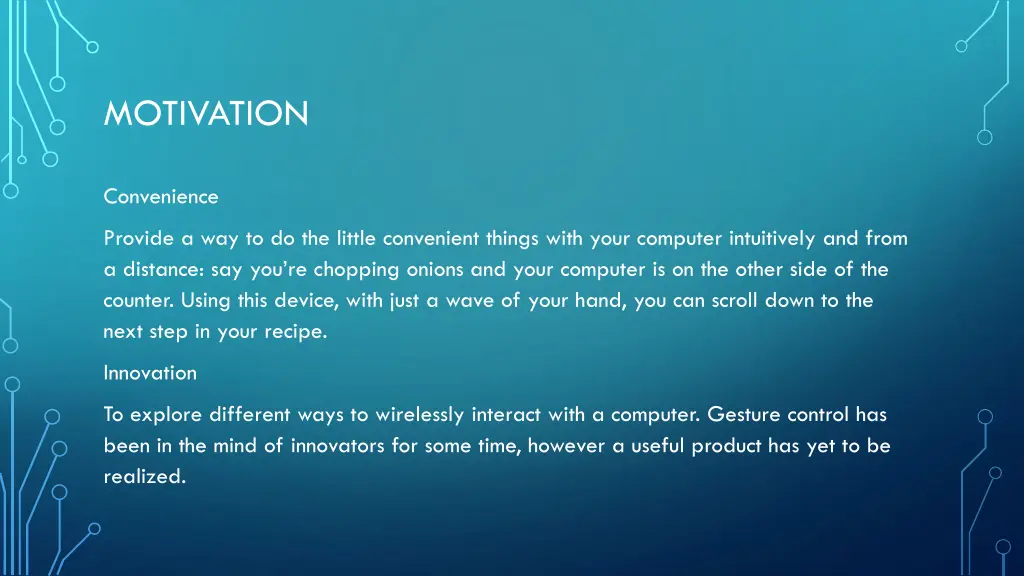 MOTIVATION

Convenience

Provide a way to do the little convenient things with your computer intuitively and from a distance: say you're chopping onions and your computer is on the other side of the counter. Using this device, with just a wave of your hand, you can scroll down to the next step in your recipe.

Innovation

To explore different ways to wirelessly interact with a computer. Gesture control has been in the mind of innovators for some time, however a useful product has yet to be realized.